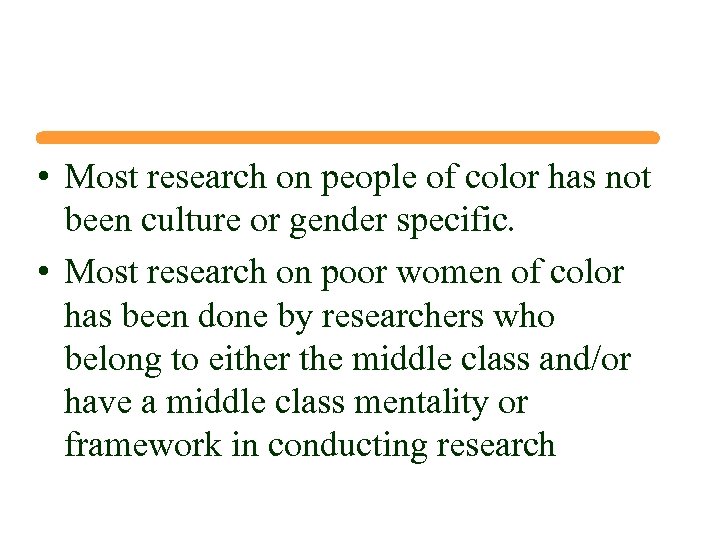 • Most research on people of color has not been culture or gender specific.

• Most research on poor women of color has been done by researchers who belong to either the middle class and/or have a middle class mentality or framework in conducting research